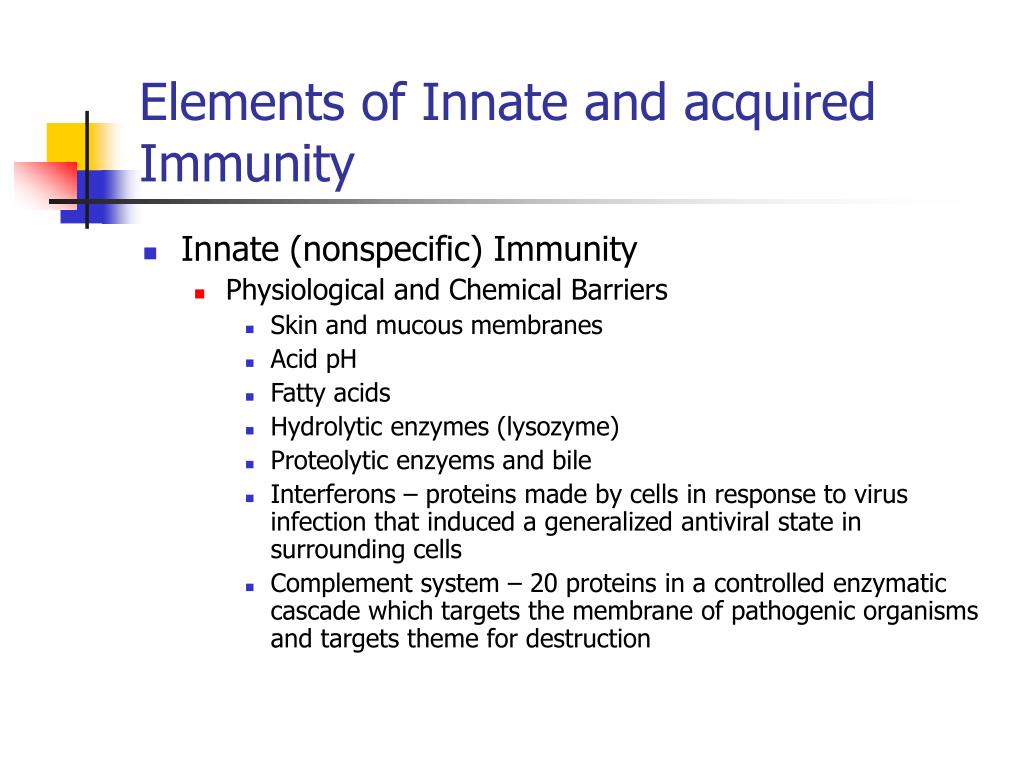 Elements of Innate and acquired Immunity

Innate (nonspecific) Immunity

Physiological and Chemical Barriers

Skin and mucous membranes

Acid pH

Fatty acids

Hydrolytic enzymes (lysozyme)

Proteolytic enzyems and bile

Interferons – proteins made by cells in response to virus infection that induced a generalized antiviral state in surrounding cells

Complement system – 20 proteins in a controlled enzymatic cascade which targets the membrane of pathogenic organisms and targets theme for destruction